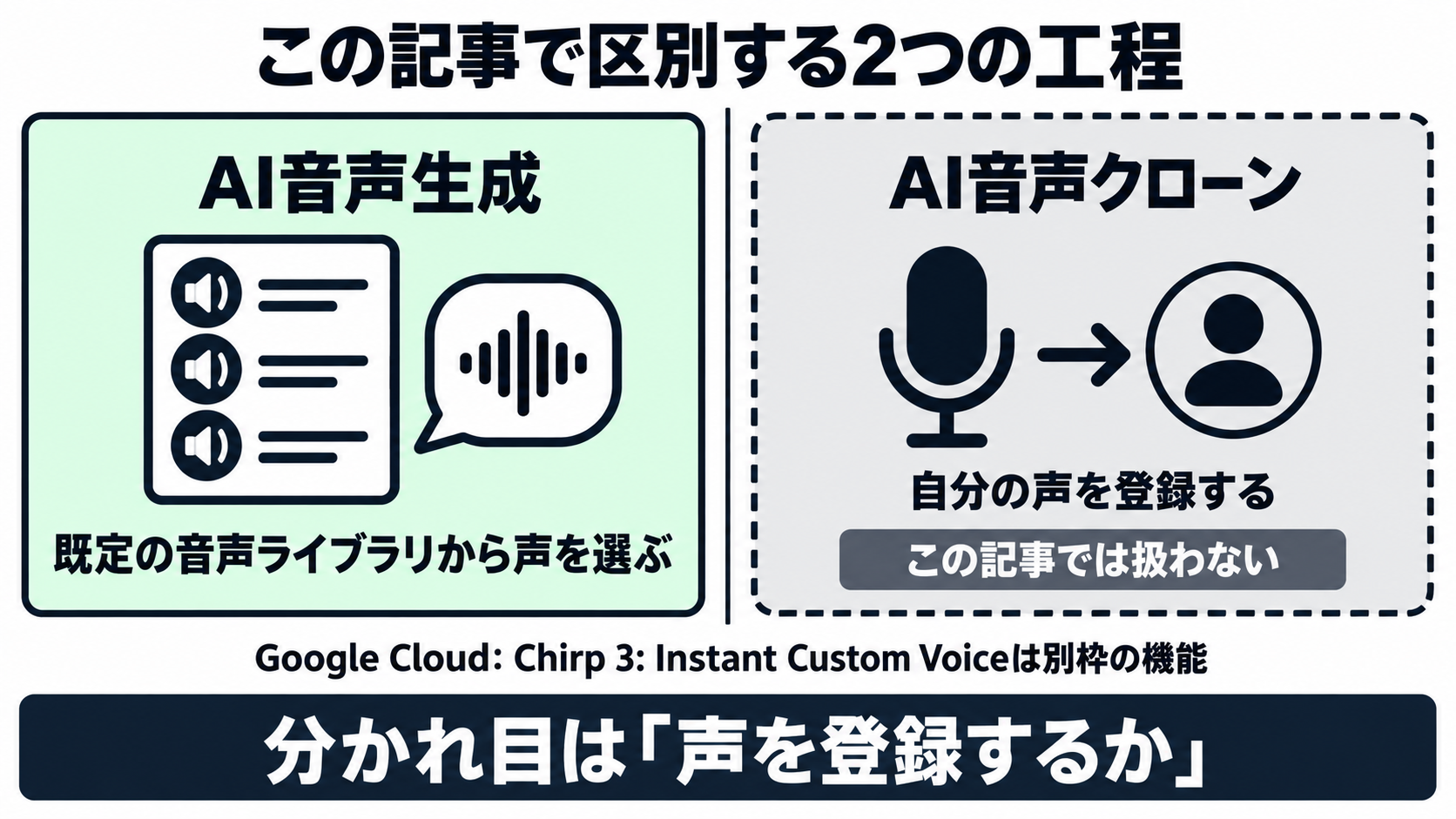 この記事で区別する2つの工程

AI音声生成

既定の音声ライブラリから声を選ぶ

AI音声クローン

自分の声を登録する

この記事では扱わない

Google Cloud: Chirp 3: Instant Custom Voiceは別枠の機能

分かれ目は「声を登録するか」